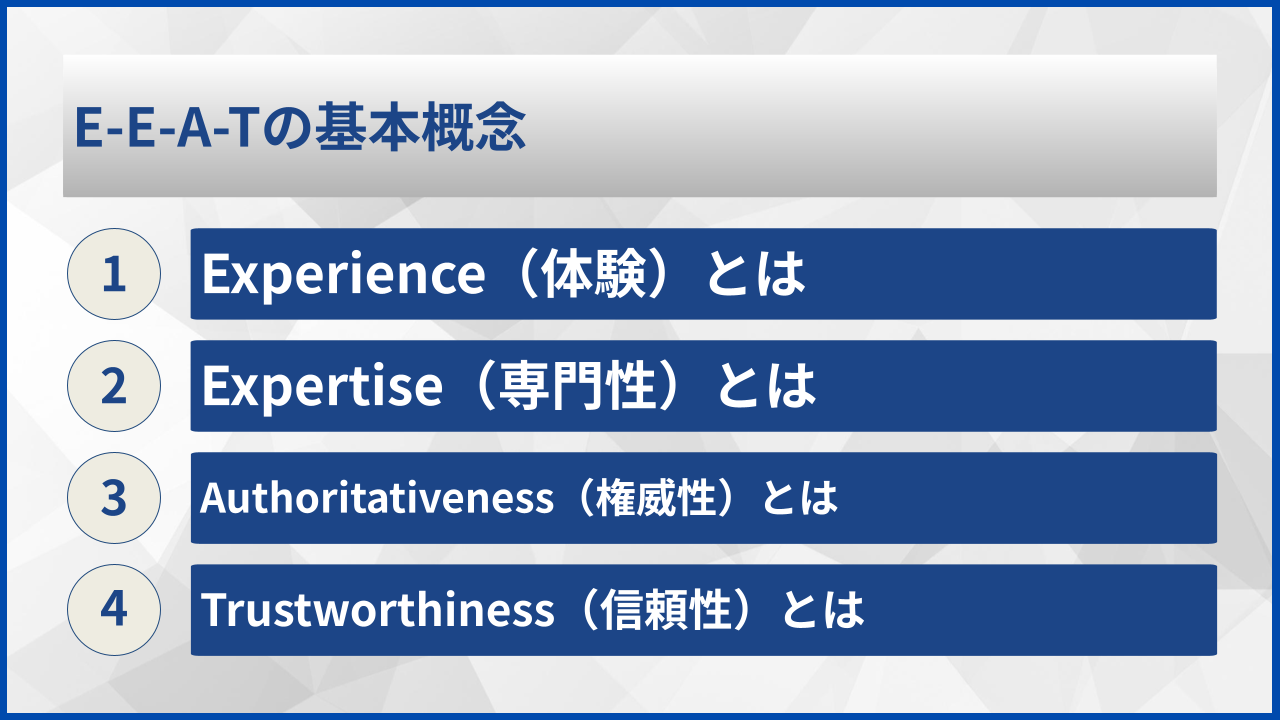 E-E-A-Tの基本概念

1 Experience（体験）とは

2 Expertise（専門性）とは

3 Authoritativeness（権威性）とは

4 Trustworthiness（信頼性）とは